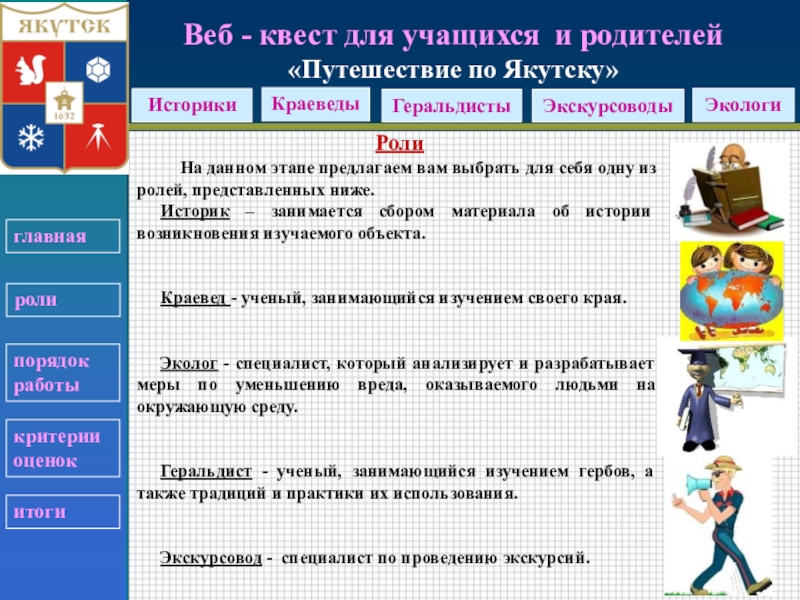 ЯКУТСК
1632

Веб - квест для учащихся и родителей
«Путешествие по Якутску»

Историки
Краеведы
Геральдисты
Экскурсоводы
Экологи

главная
роли
порядок работы
критерии оценок
итоги

Роли

На данном этапе предлагаем вам выбрать для себя одну из ролей, представленных ниже.

Историк – занимается сбором материала об истории возникновения изучаемого объекта.

Краевед - ученый, занимающийся изучением своего края.

Эколог - специалист, который анализирует и разрабатывает меры по уменьшению вреда, оказываемого людьми на окружающую среду.

Геральдист - ученый, занимающийся изучением гербов, а также традиций и практики их использования.

Экскурсовод - специалист по проведению экскурсий.